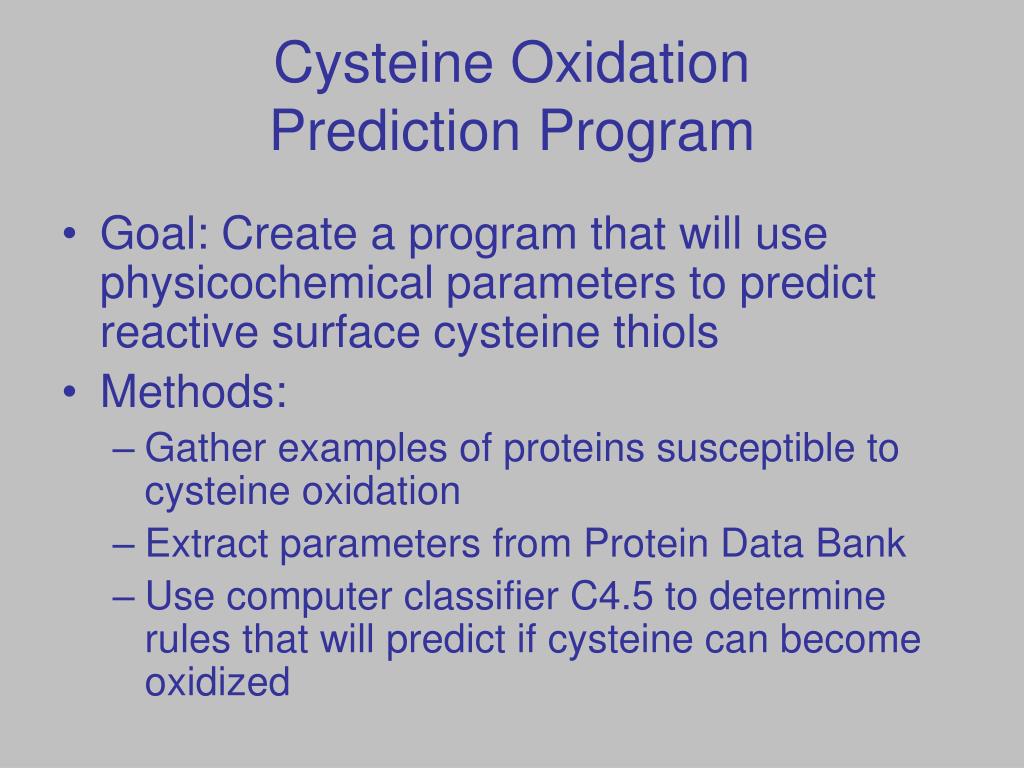 Cysteine Oxidation
Prediction Program

• Goal: Create a program that will use physicochemical parameters to predict reactive surface cysteine thiols
• Methods:
– Gather examples of proteins susceptible to cysteine oxidation
– Extract parameters from Protein Data Bank
– Use computer classifier C4.5 to determine rules that will predict if cysteine can become oxidized